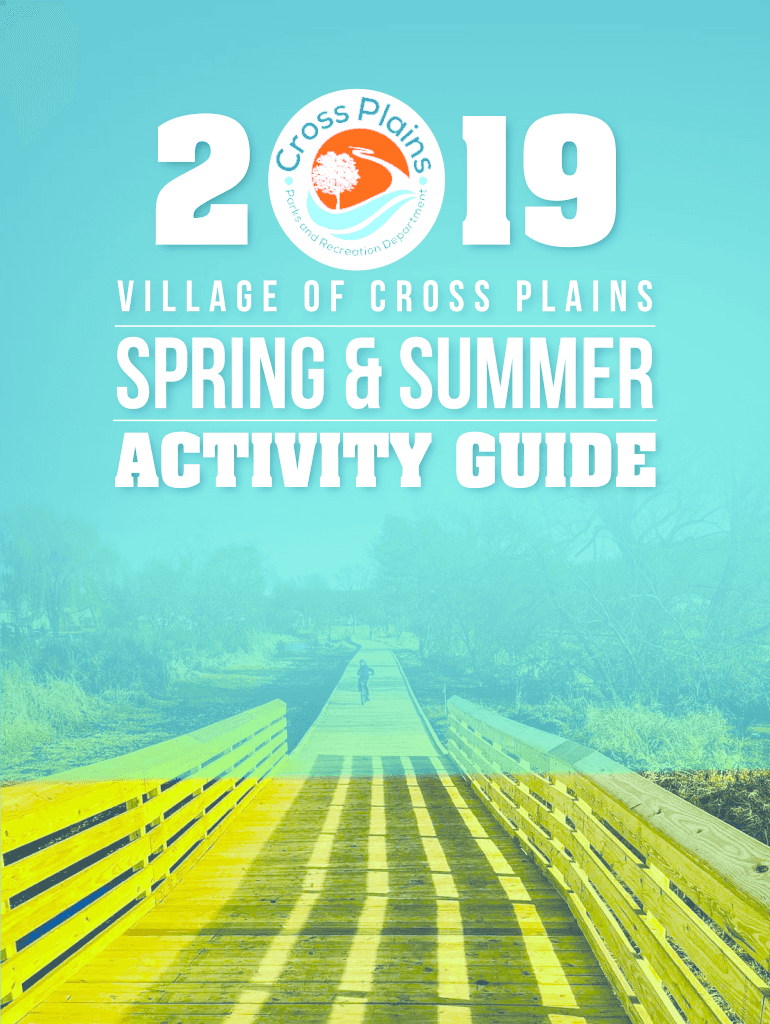 2 19

Cross Plains

Parks and Recreation Department

VILLAGE OF CROSS PLAINS

SPRING & SUMMER

ACTIVITY GUIDE